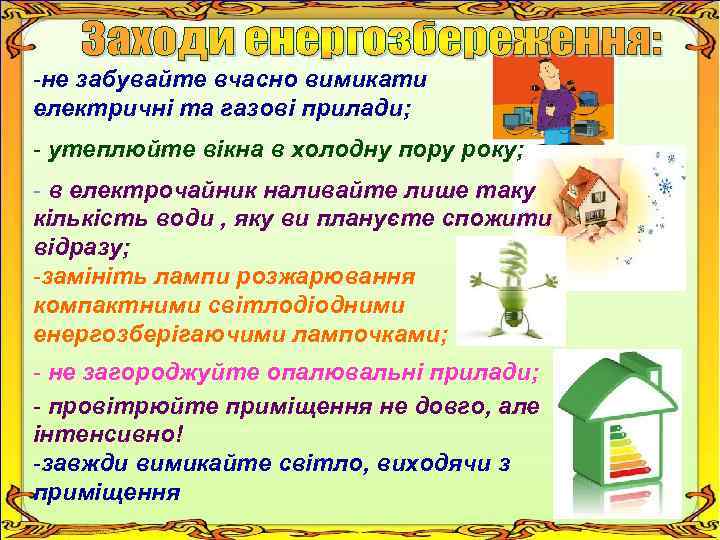 Заходи енергозбереження:

-не забувайте вчасно вимикати електричні та газові прилади;

- утеплюйте вікна в холодну пору року;

- в електрочайник наливайте лише таку кількість води , яку ви плануєте спожити відразу;
-замініть лампи розжарювання компактними світлодіодними енергозберігаючими лампочками;

- не загороджуйте опалювальні прилади;

- провітрюйте приміщення не довго, але інтенсивно!
-завжди вимикайте світло, виходячи з приміщення